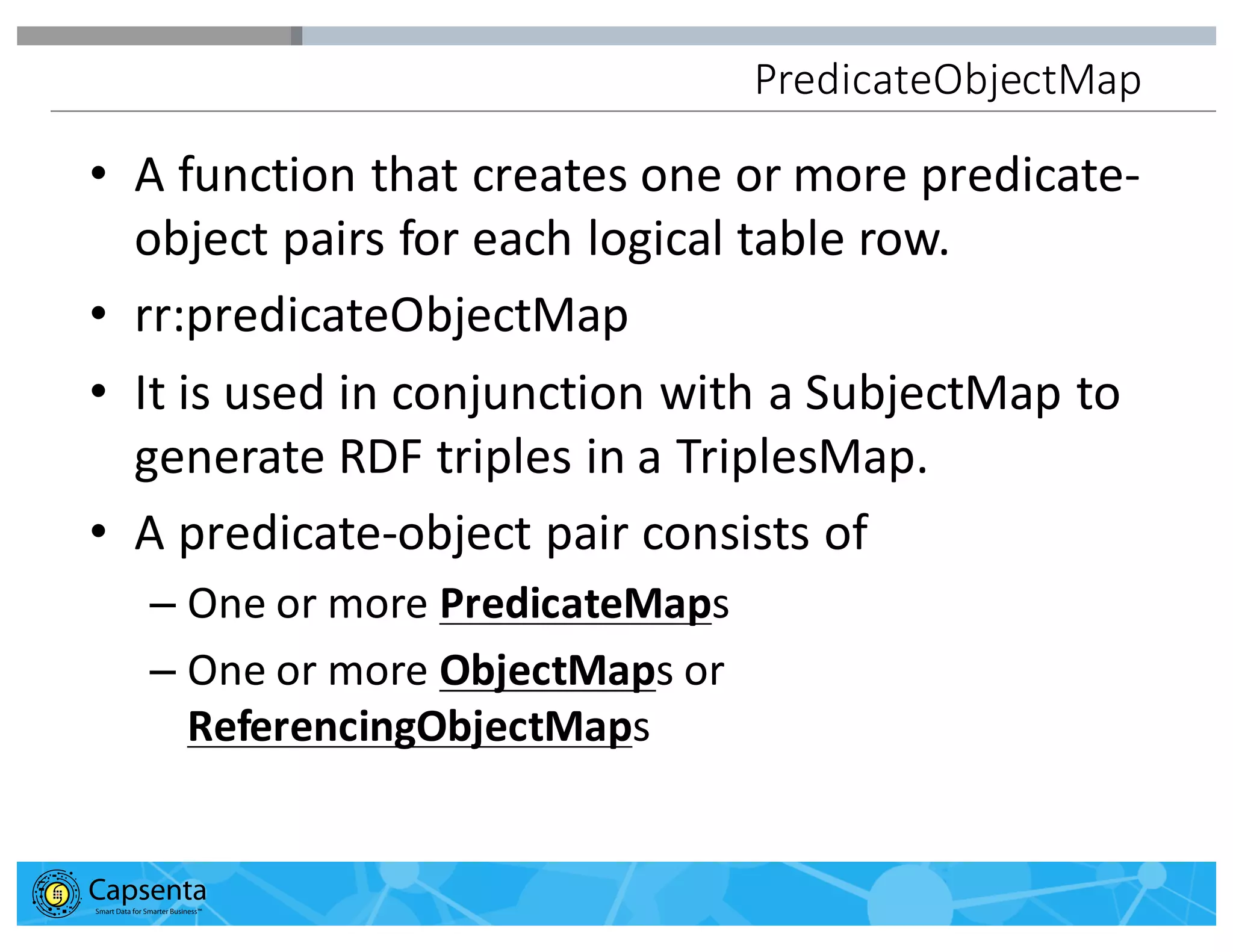 PredicateObjectMap

• A function that creates one or more predicate-object pairs for each logical table row.

• rr:predicateObjectMap

• It is used in conjunction with a SubjectMap to generate RDF triples in a TriplesMap.

• A predicate-object pair consists of

– One or more PredicateMaps

– One or more ObjectMaps or ReferencingObjectMaps

Capsenta
Smart Data for Smarter Business™